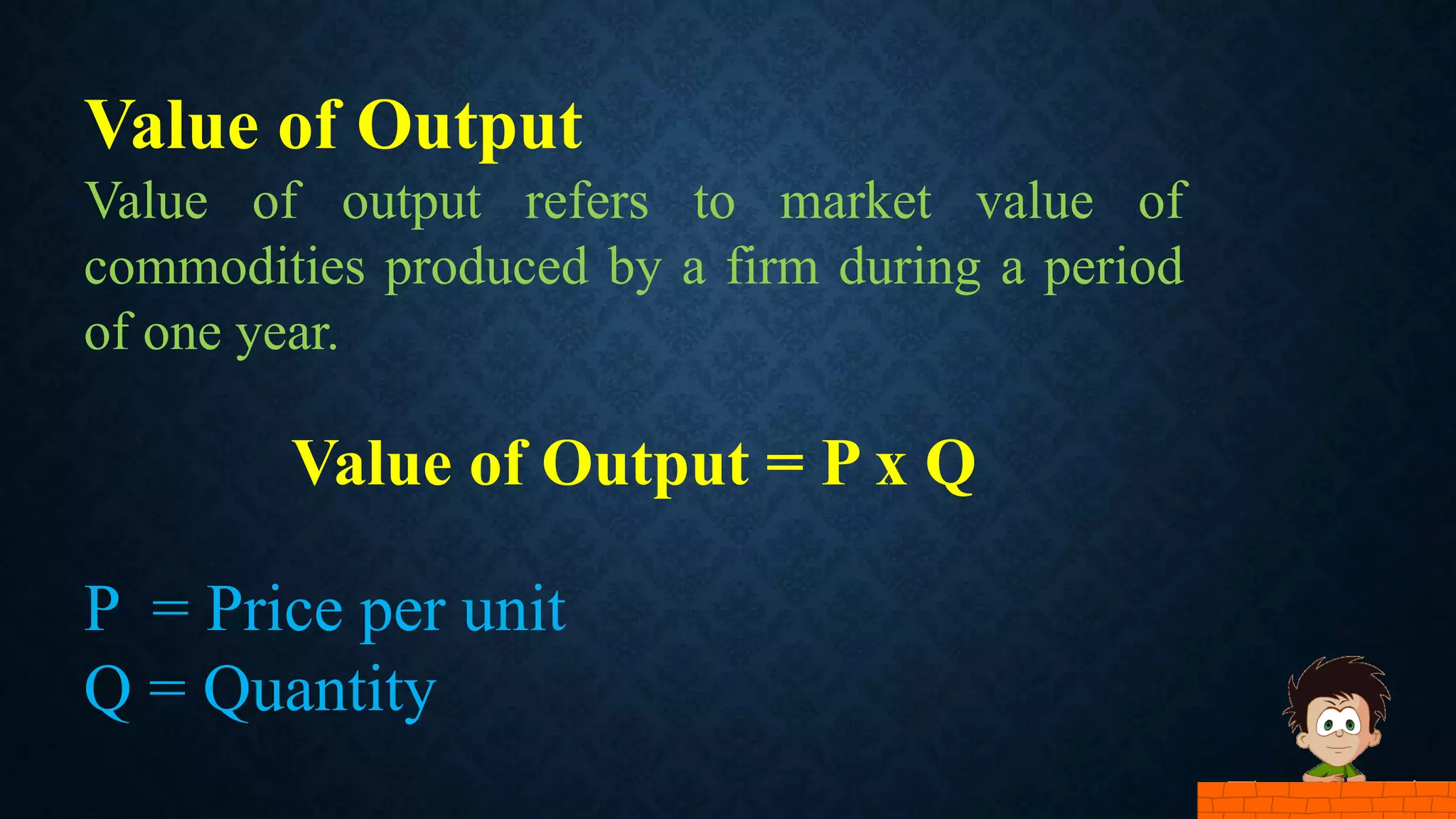 Value of Output

Value of output refers to market value of commodities produced by a firm during a period of one year.

Value of Output = P x Q

P = Price per unit
Q = Quantity